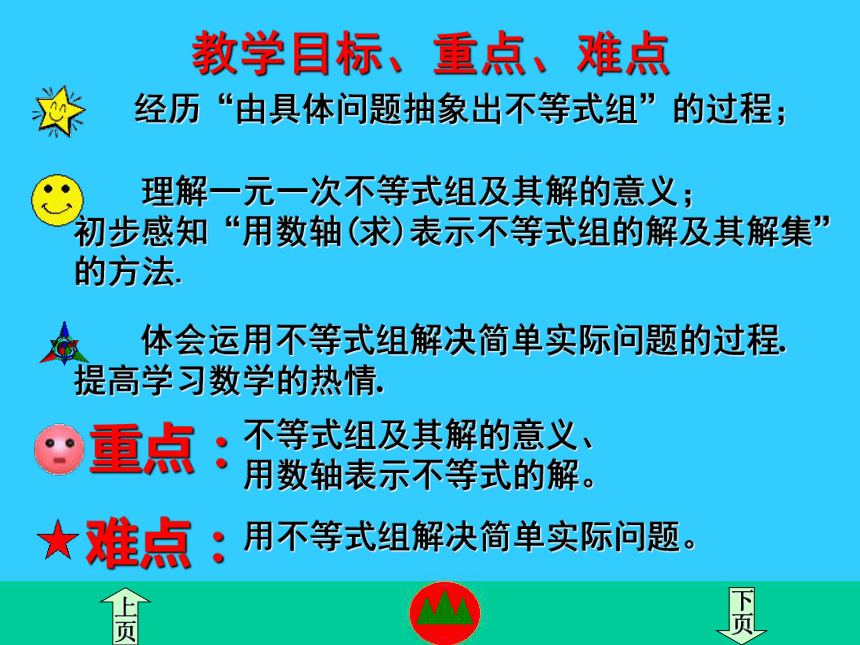 教学目标、重点、难点

经历“由具体问题抽象出不等式组”的过程；

理解一元一次不等式组及其解的意义；初步感知“用数轴(求)表示不等式组的解及其解集”的方法.

体会运用不等式组解决简单实际问题的过程.提高学习数学的热情.

重点：不等式组及其解的意义、用数轴表示不等式的解。

难点：用不等式组解决简单实际问题。

上页

下页